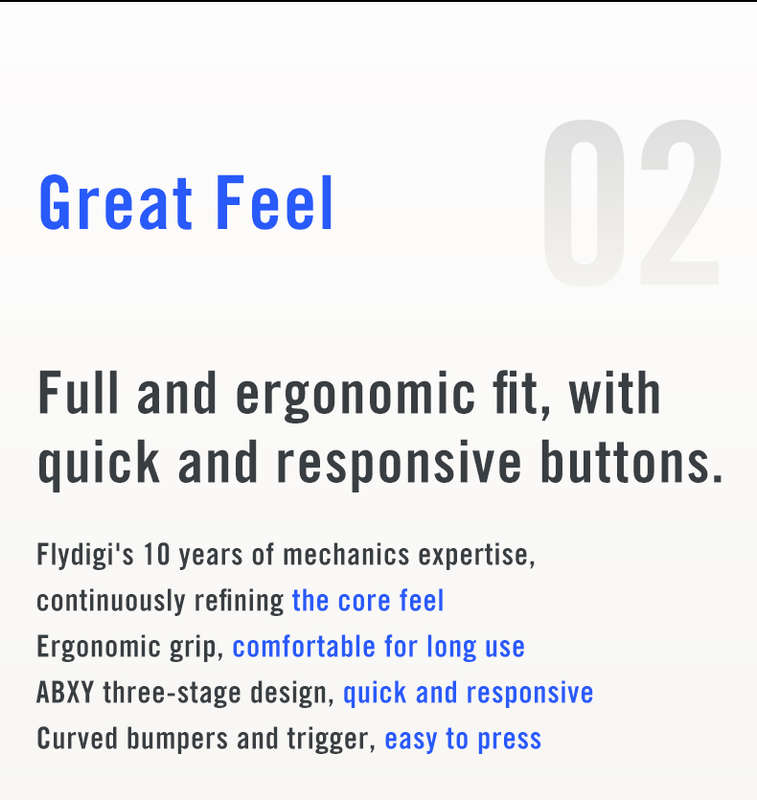 Great Feel

02

Full and ergonomic fit, with quick and responsive buttons.

Flydigi's 10 years of mechanics expertise,
continuously refining the core feel
Ergonomic grip, comfortable for long use
ABXY three-stage design, quick and responsive
Curved bumpers and trigger, easy to press